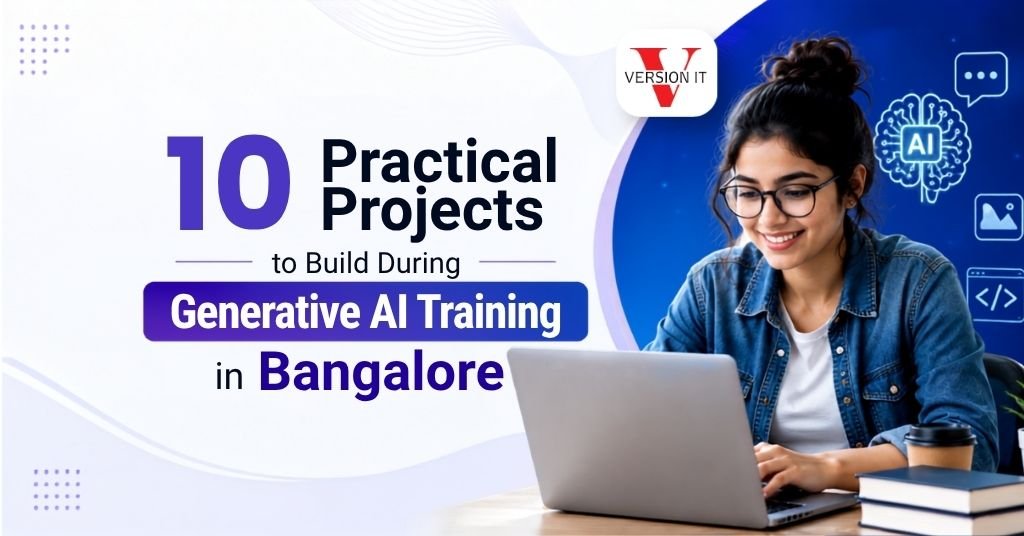 VERSION IT

10 Practical Projects
to Build During
Generative AI Training
in Bangalore

AI

</>